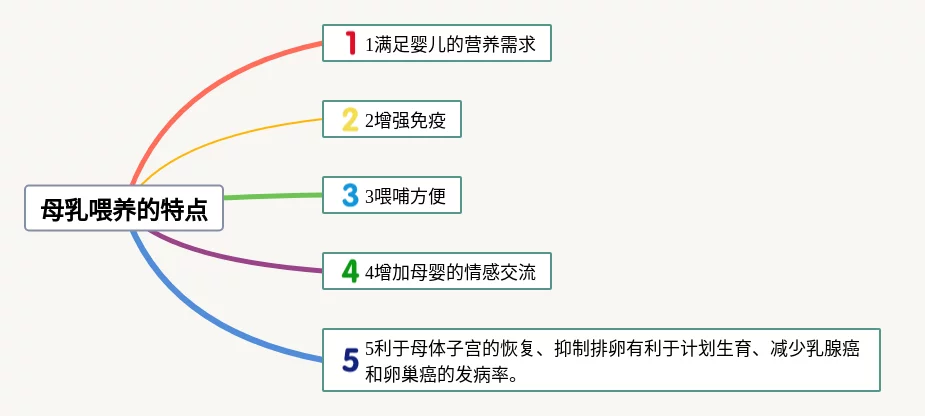 母乳喂养的特点

1 1满足婴儿的营养需求

2 2增强免疫

3 3喂哺方便

4 4增加母婴的情感交流

5 5利于母体子宫的恢复、抑制排卵有利于计划生育、减少乳腺癌和卵巢癌的发病率。